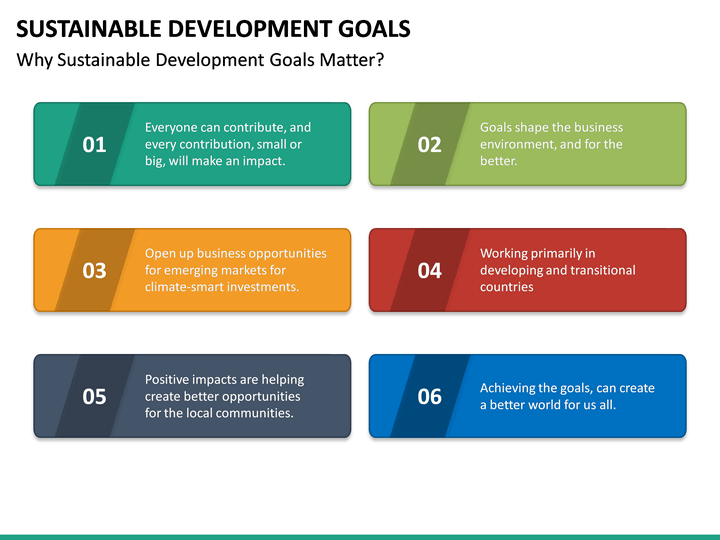 SUSTAINABLE DEVELOPMENT GOALS

Why Sustainable Development Goals Matter?

01
Everyone can contribute, and every contribution, small or big, will make an impact.

02
Goals shape the business environment, and for the better.

03
Open up business opportunities for emerging markets for climate-smart investments.

04
Working primarily in developing and transitional countries

05
Positive impacts are helping create better opportunities for the local communities.

06
Achieving the goals, can create a better world for us all.